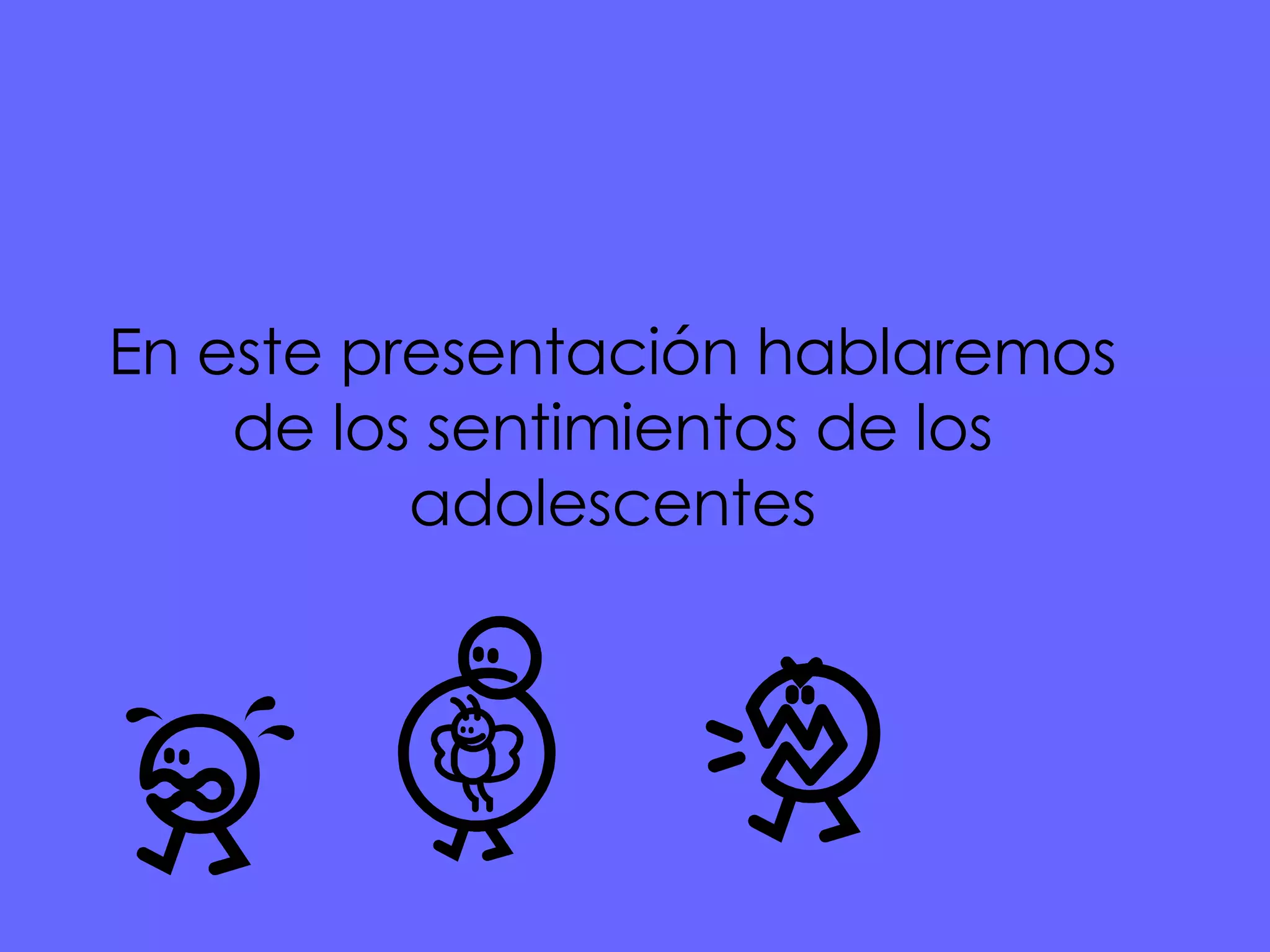 En este presentación hablaremos de los sentimientos de los adolescentes